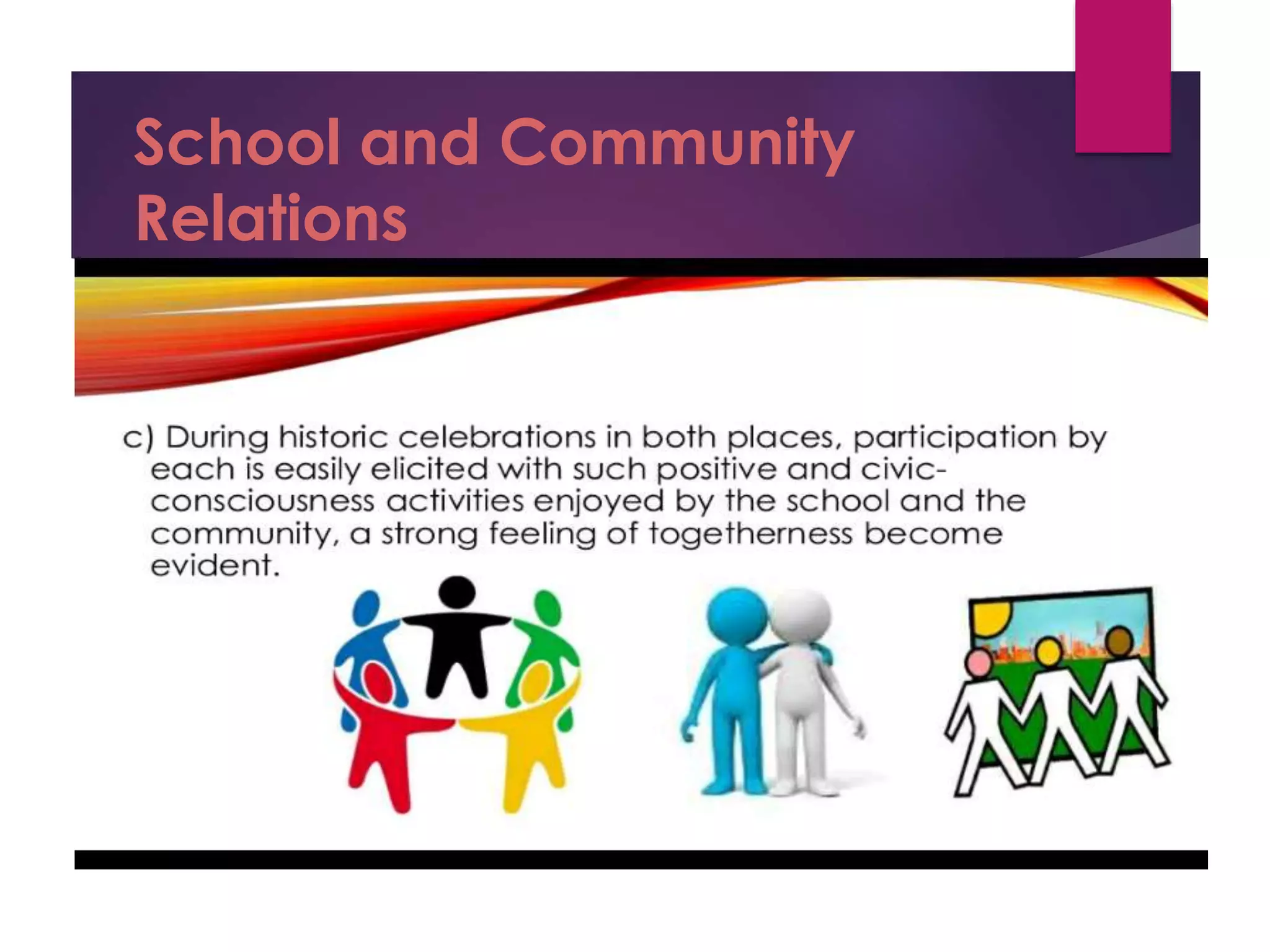 School and Community Relations

c) During historic celebrations in both places, participation by each is easily elicited with such positive and civic-consciousness activities enjoyed by the school and the community, a strong feeling of togetherness become evident.